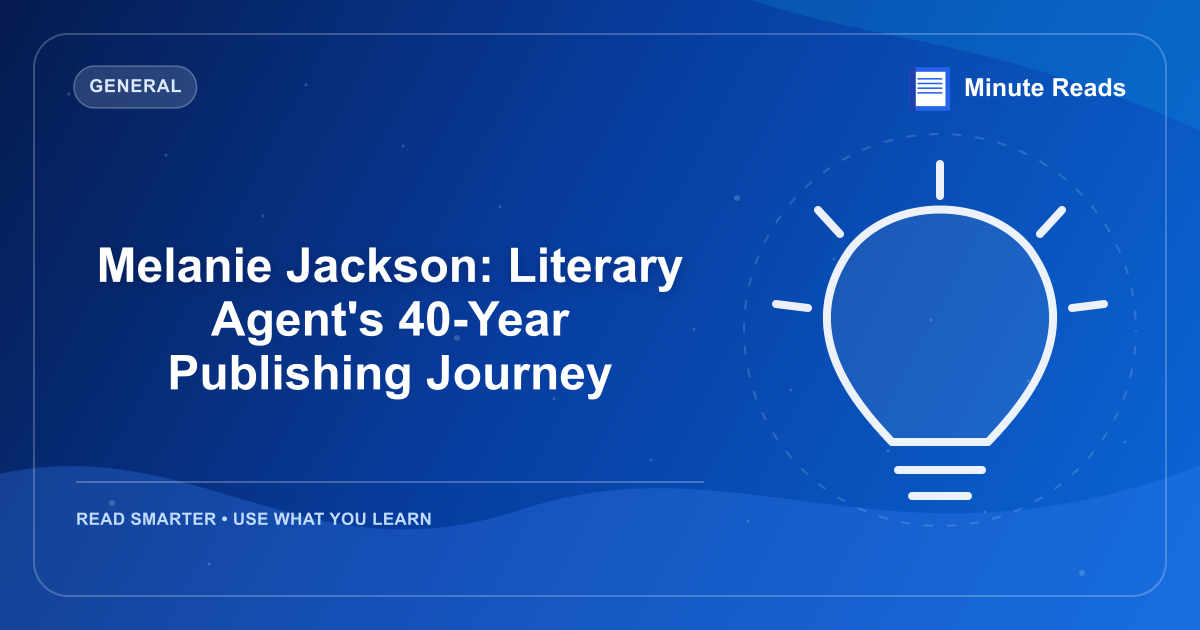 GENERAL

Minute Reads

Melanie Jackson: Literary Agent's 40-Year Publishing Journey

READ SMARTER • USE WHAT YOU LEARN